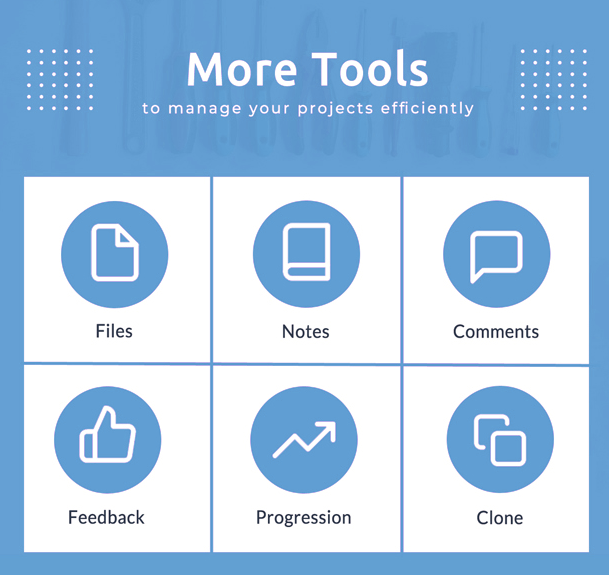 More Tools

to manage your projects efficiently

Files

Notes

Comments

Feedback

Progression

Clone